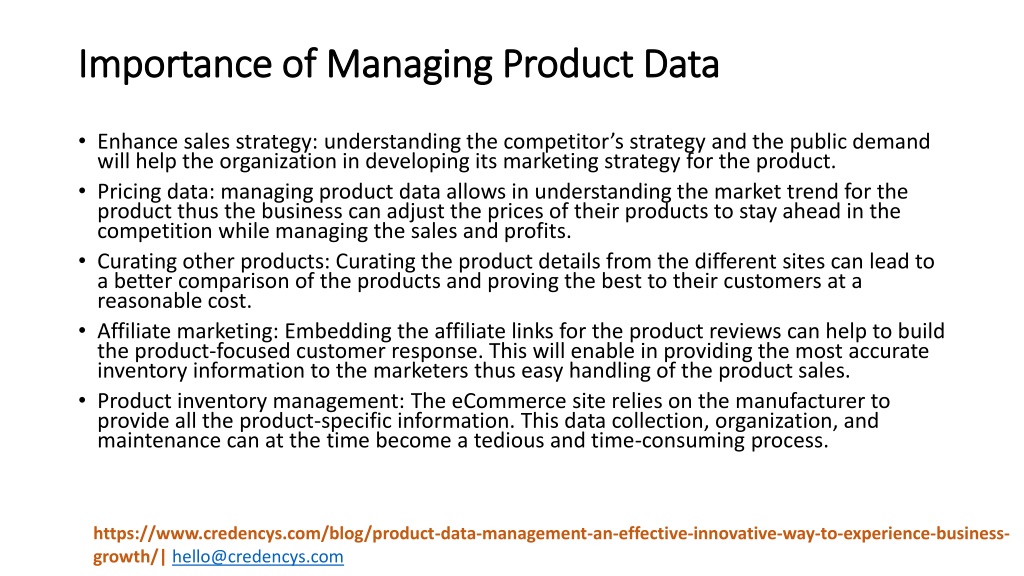 Importance of Managing Product Data

• Enhance sales strategy: understanding the competitor's strategy and the public demand will help the organization in developing its marketing strategy for the product.
• Pricing data: managing product data allows in understanding the market trend for the product thus the business can adjust the prices of their products to stay ahead in the competition while managing the sales and profits.
• Curating other products: Curating the product details from the different sites can lead to a better comparison of the products and proving the best to their customers at a reasonable cost.
• Affiliate marketing: Embedding the affiliate links for the product reviews can help to build the product-focused customer response. This will enable in providing the most accurate inventory information to the marketers thus easy handling of the product sales.
• Product inventory management: The eCommerce site relies on the manufacturer to provide all the product-specific information. This data collection, organization, and maintenance can at the time become a tedious and time-consuming process.

https://www.credencys.com/blog/product-data-management-an-effective-innovative-way-to-experience-business-growth/| hello@credencys.com